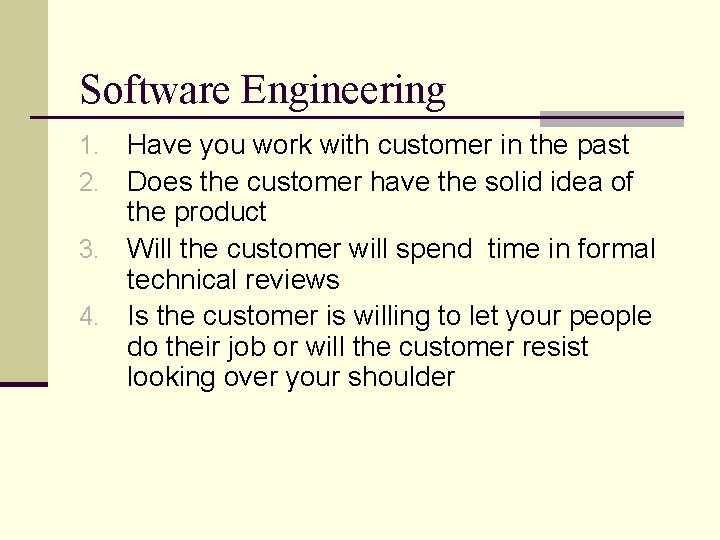 Software Engineering

1. Have you work with customer in the past
2. Does the customer have the solid idea of the product
3. Will the customer will spend time in formal technical reviews
4. Is the customer is willing to let your people do their job or will the customer resist looking over your shoulder